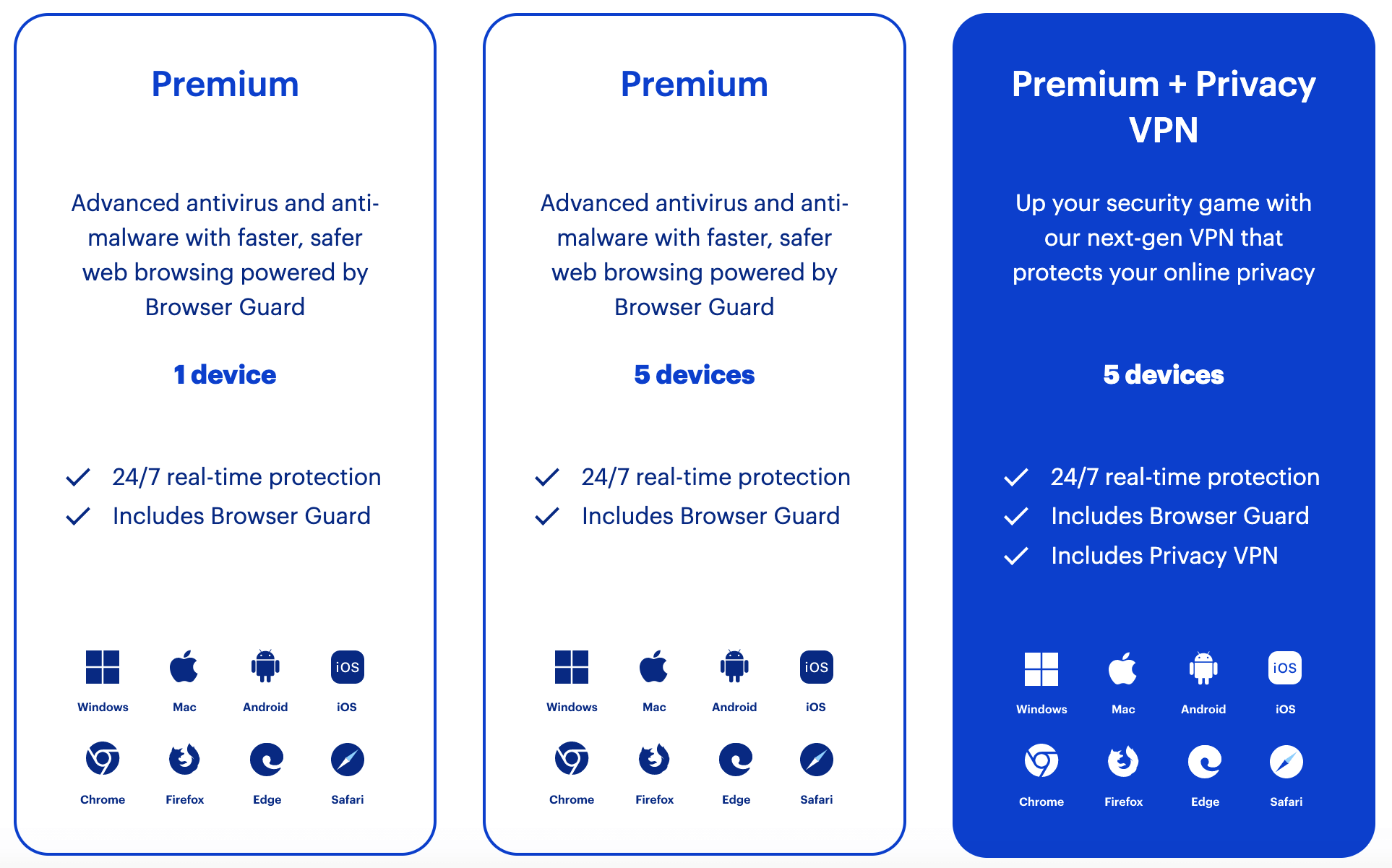 Premium

Advanced antivirus and anti-malware with faster, safer web browsing powered by Browser Guard

1 device

24/7 real-time protection
Includes Browser Guard

iOS
Windows Mac Android iOS
Chrome Firefox Edge Safari

Premium

Advanced antivirus and anti-malware with faster, safer web browsing powered by Browser Guard

5 devices

24/7 real-time protection
Includes Browser Guard

iOS
Windows Mac Android iOS
Chrome Firefox Edge Safari

Premium + Privacy VPN

Up your security game with our next-gen VPN that protects your online privacy

5 devices

24/7 real-time protection
Includes Browser Guard
Includes Privacy VPN

iOS
Windows Mac Android iOS
Chrome Firefox Edge Safari